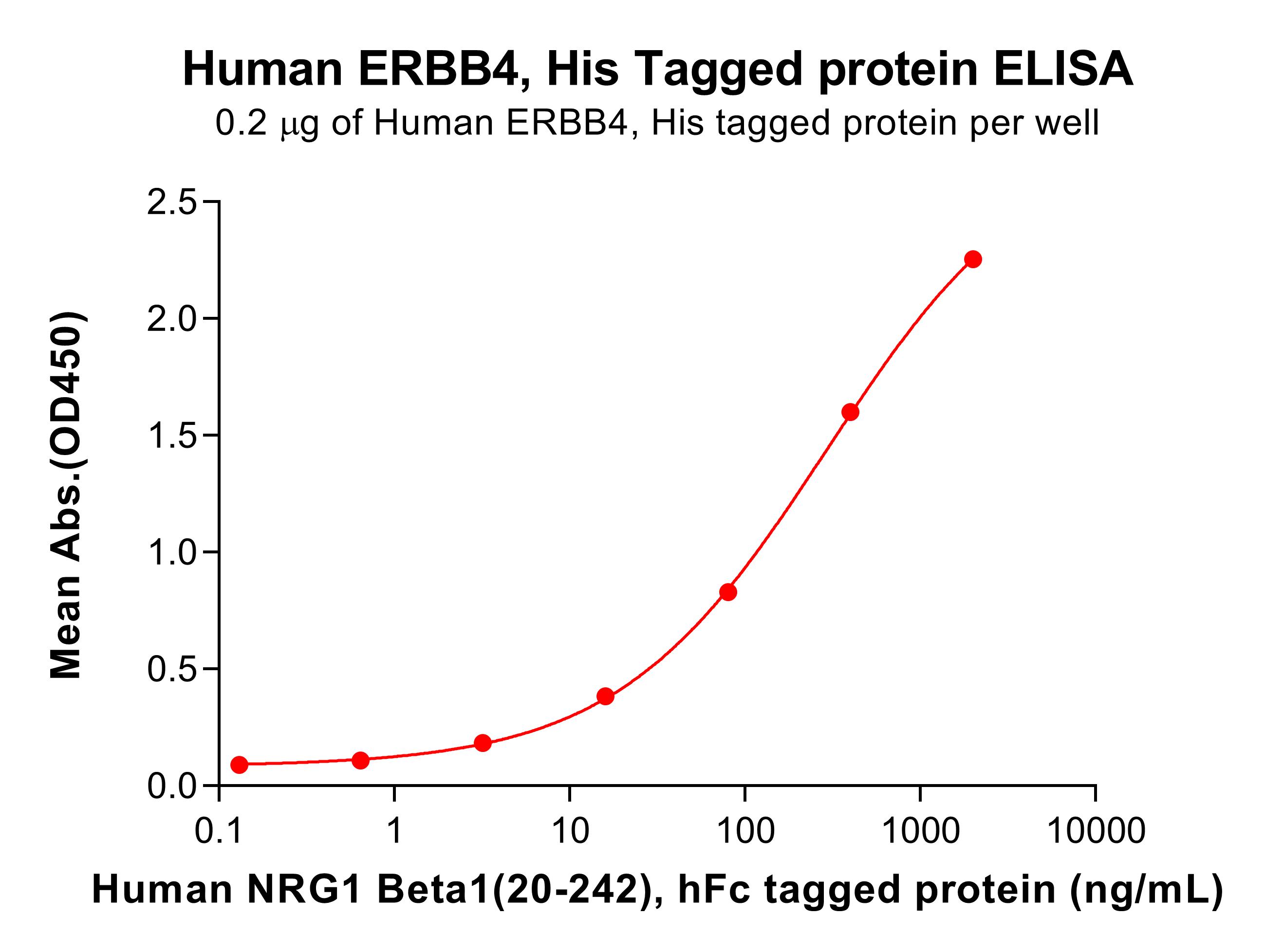 Human ERBB4, His Tagged protein ELISA
0.2 μg of Human ERBB4, His tagged protein per well

Mean Abs.(OD450)

2.5
2.0
1.5
1.0
0.5
0.0

0.1
1
10
100
1000
10000

Human NRG1 Beta1(20-242), hFc tagged protein (ng/mL)